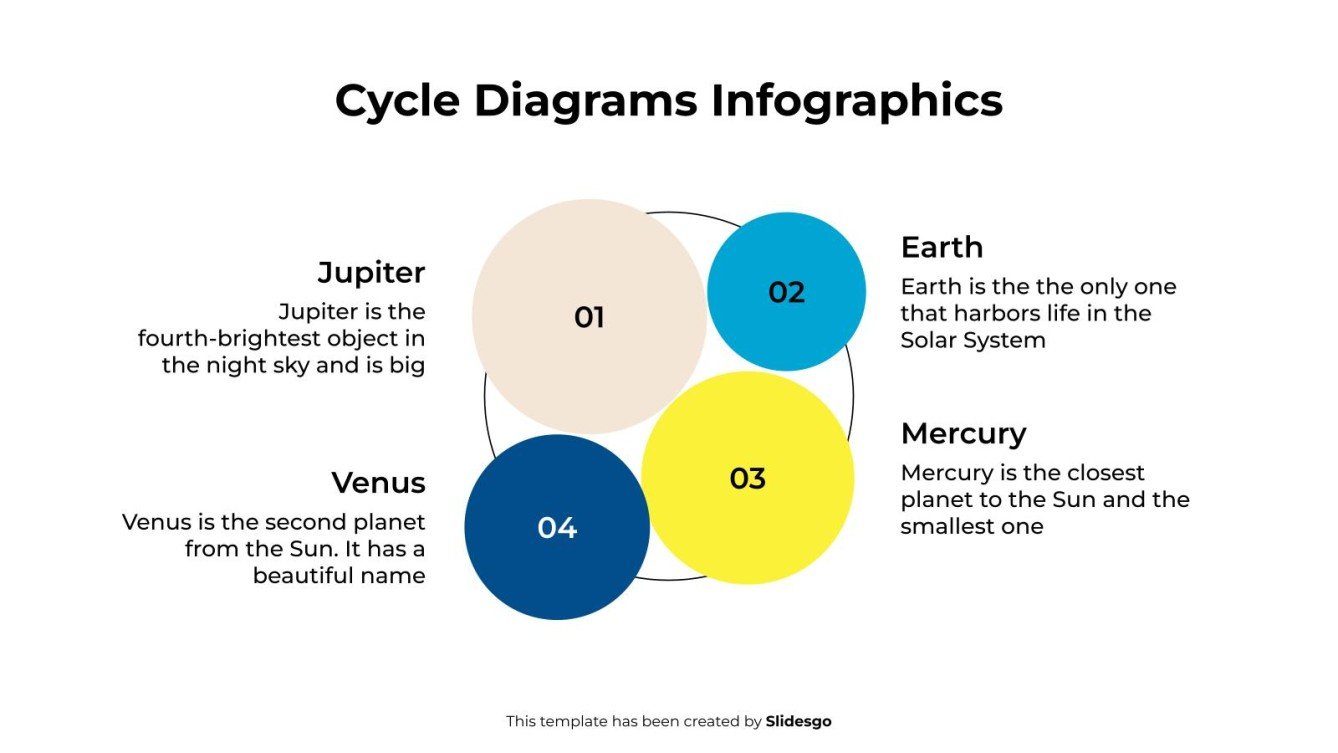 Cycle Diagrams Infographics

Jupiter

Jupiter is the fourth-brightest object in the night sky and is big

01

02

Earth

Earth is the the only one that harbors life in the Solar System

Venus

Venus is the second planet from the Sun. It has a beautiful name

04

03

Mercury

Mercury is the closest planet to the Sun and the smallest one

This template has been created by Slidesgo